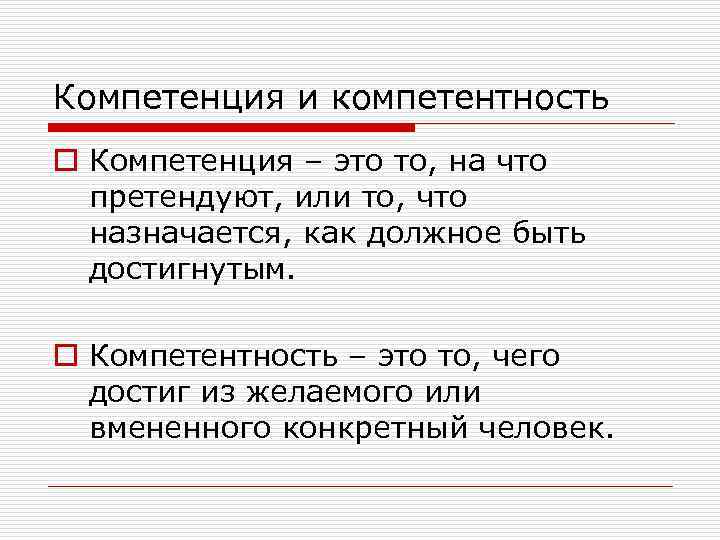 Компетенция и компетентность

Компетенция – это то, на что претендуют, или то, что назначается, как должное быть достигнутым.

Компетентность – это то, чего достиг из желаемого или вмененного конкретный человек.